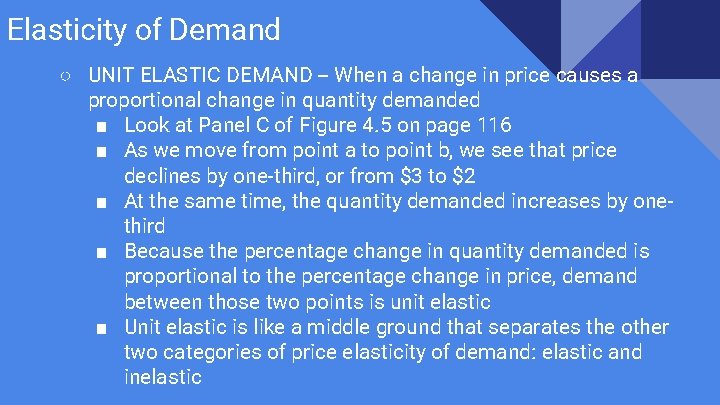 Elasticity of Demand

○ UNIT ELASTIC DEMAND – When a change in price causes a proportional change in quantity demanded

■ Look at Panel C of Figure 4.5 on page 116

■ As we move from point a to point b, we see that price declines by one-third, or from \$3 to \$2

■ At the same time, the quantity demanded increases by one-third

■ Because the percentage change in quantity demanded is proportional to the percentage change in price, demand between those two points is unit elastic

■ Unit elastic is like a middle ground that separates the other two categories of price elasticity of demand: elastic and inelastic